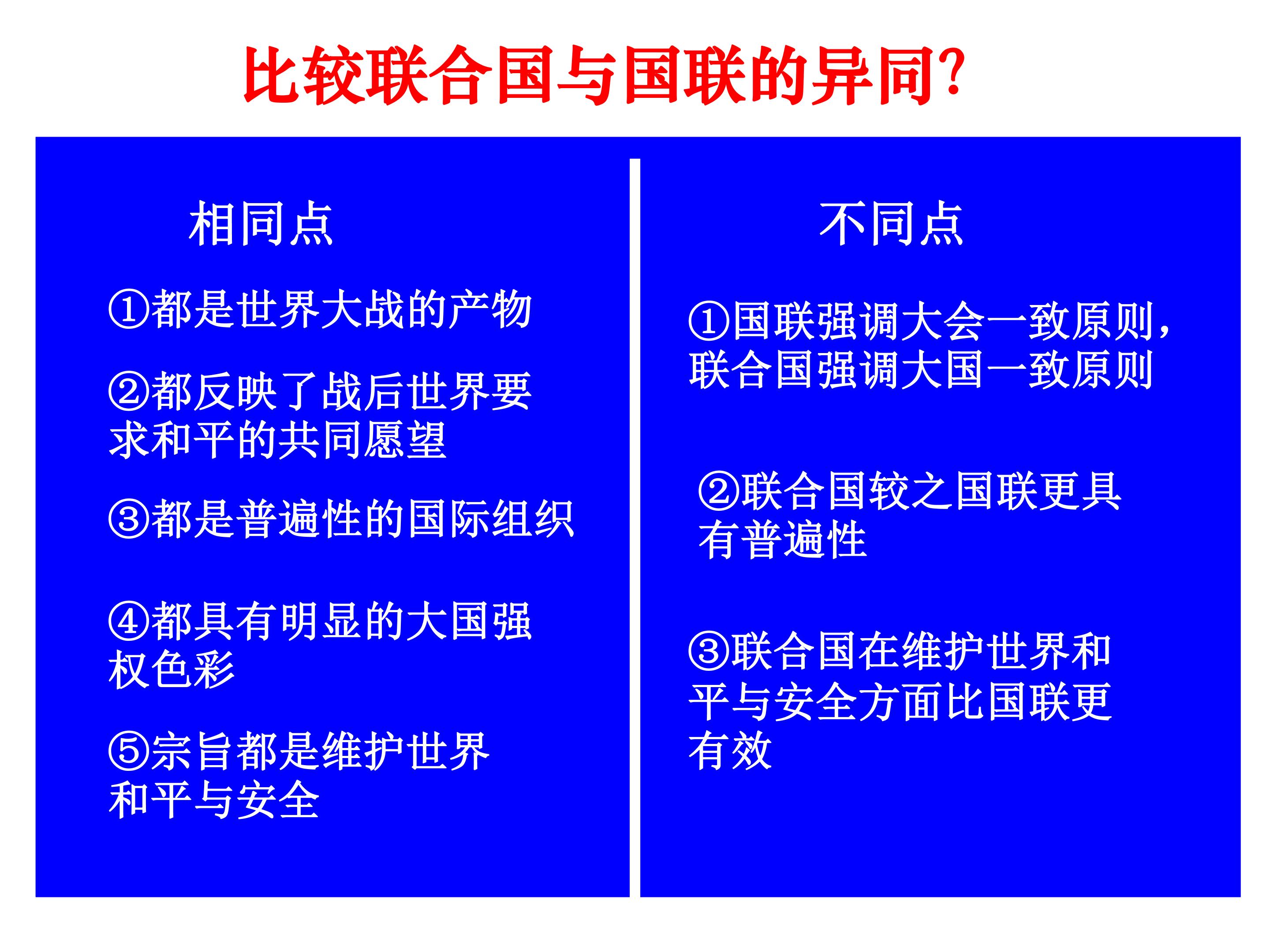 比较联合国与国联的异同?

相同点

①都是世界大战的产物

②都反映了战后世界要求和平的共同愿望

③都是普遍性的国际组织

④都具有明显的大国强权色彩

⑤宗旨都是维护世界和平与安全

不同点

①国联强调大会一致原则，联合国强调大国一致原则

②联合国较之国联更具有普遍性

③联合国在维护世界和平与安全方面比国联更有效